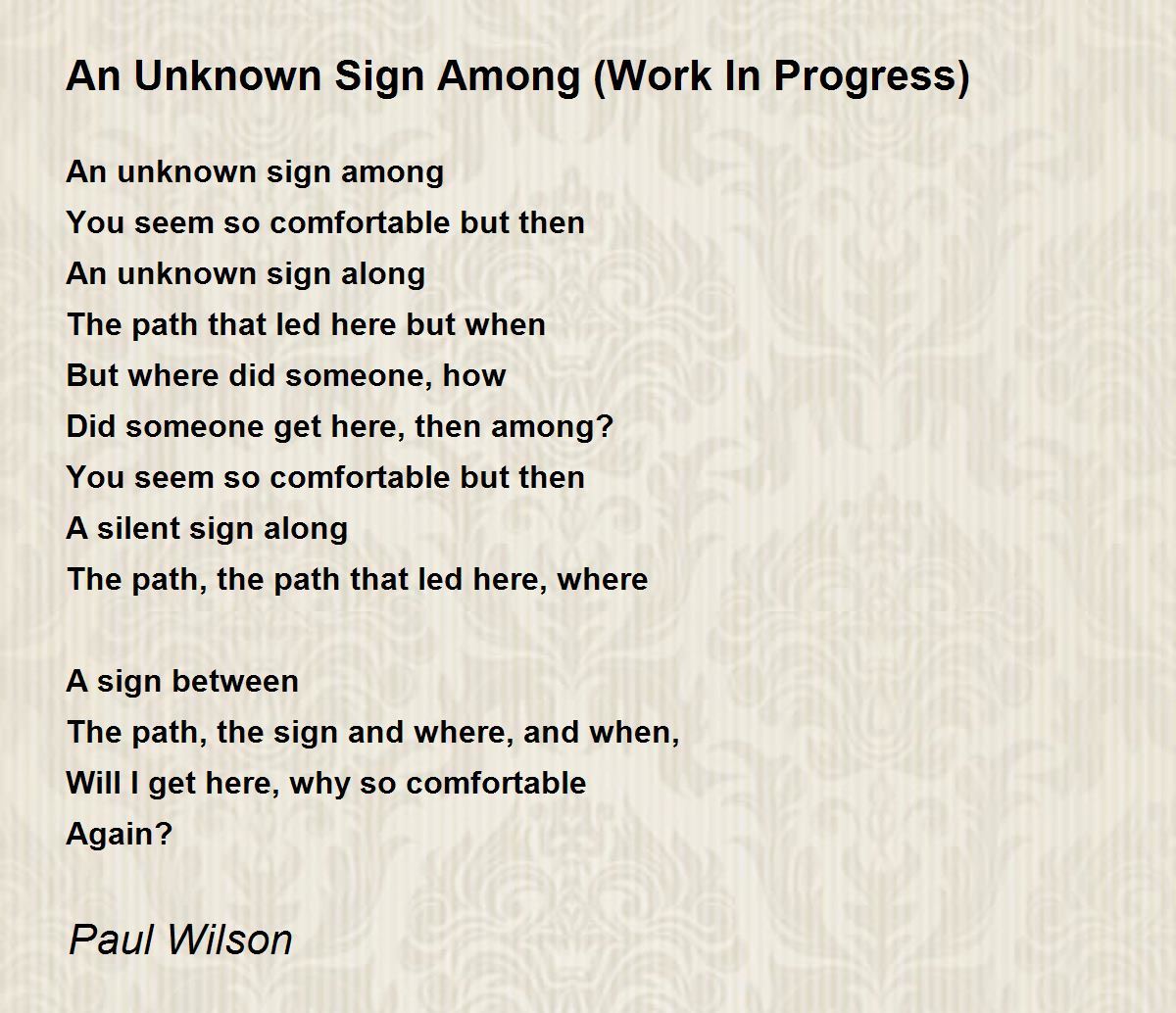 An Unknown Sign Among (Work In Progress)

An unknown sign among
You seem so comfortable but then
An unknown sign along
The path that led here but when
But where did someone, how
Did someone get here, then among?
You seem so comfortable but then
A silent sign along
The path, the path that led here, where

A sign between
The path, the sign and where, and when,
Will I get here, why so comfortable
Again?

Paul Wilson